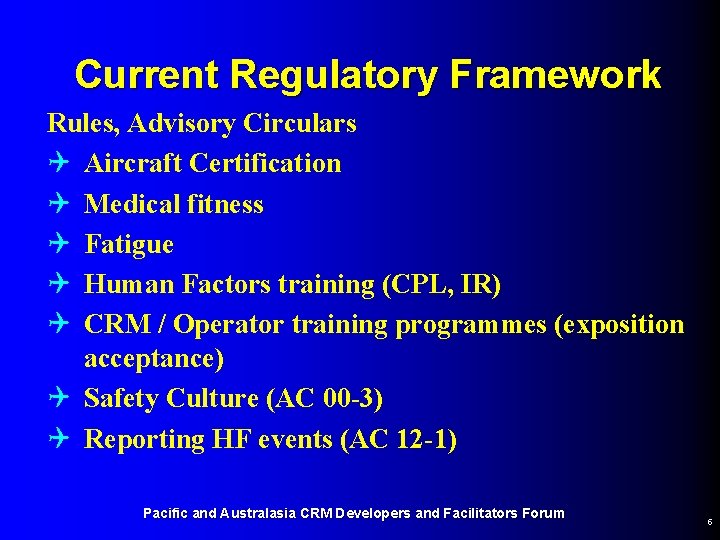 Current Regulatory Framework

Rules, Advisory Circulars

Aircraft Certification

Medical fitness

Fatigue

Human Factors training (CPL, IR)

CRM / Operator training programmes (exposition acceptance)

Safety Culture (AC 00-3)

Reporting HF events (AC 12-1)

Pacific and Australasia CRM Developers and Facilitators Forum

6